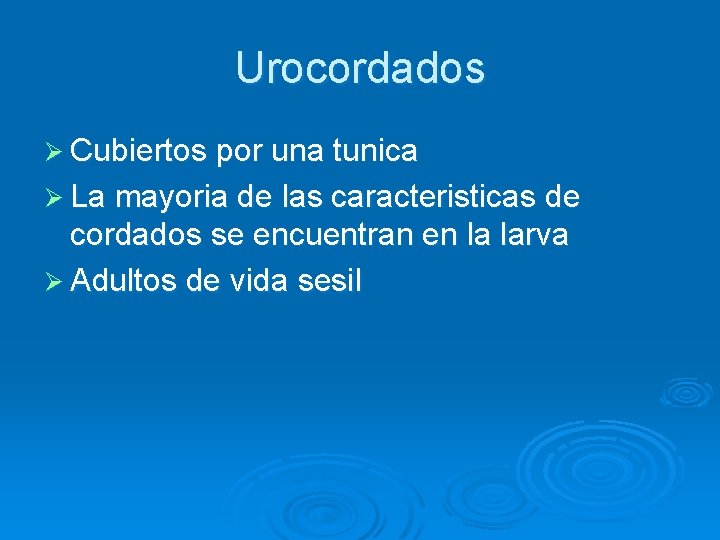 Urocordados

➢ Cubiertos por una tunica

➢ La mayoria de las caracteristicas de cordados se encuentran en la larva

➢ Adultos de vida sesil